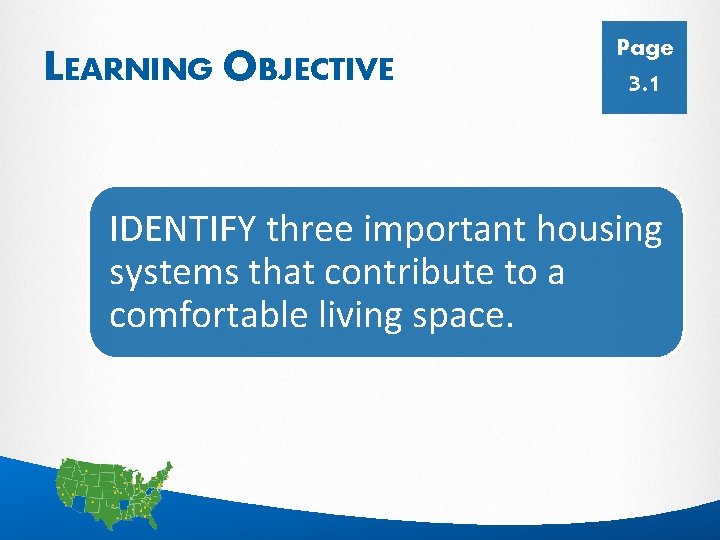 LEARNING OBJECTIVE

Page
3.1

IDENTIFY three important housing systems that contribute to a comfortable living space.